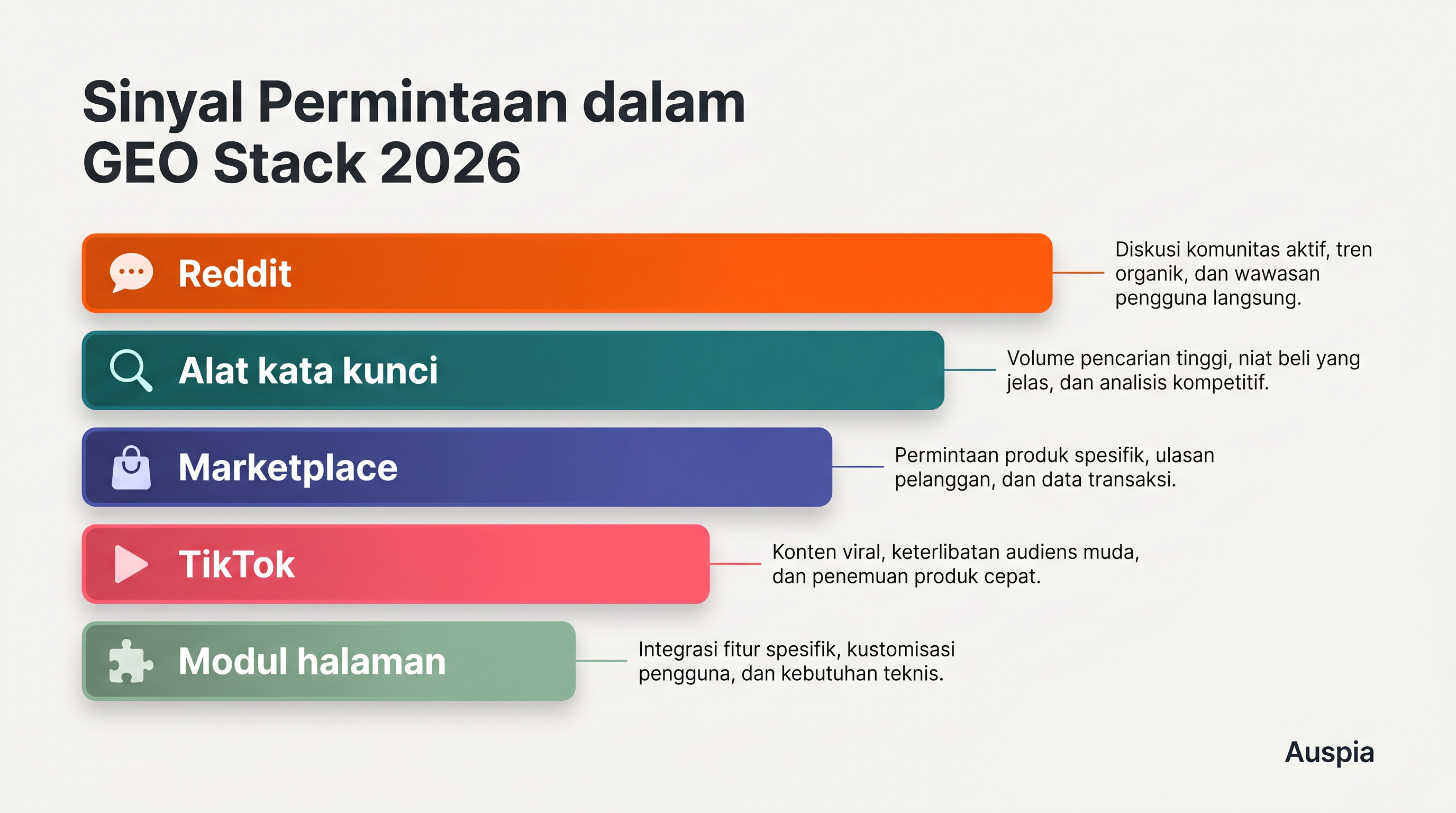 Sinyal Permintaan dalam GEO Stack 2026

Reddit

Diskusi komunitas aktif, tren organik, dan wawasan pengguna langsung.

Alat kata kunci

Volume pencarian tinggi, niat beli yang jelas, dan analisis kompetitif.

Marketplace

Permintaan produk spesifik, ulasan pelanggan, dan data transaksi.

TikTok

Konten viral, keterlibatan audiens muda, dan penemuan produk cepat.

Modul halaman

Integrasi fitur spesifik, kustomisasi pengguna, dan kebutuhan teknis.

Auspia